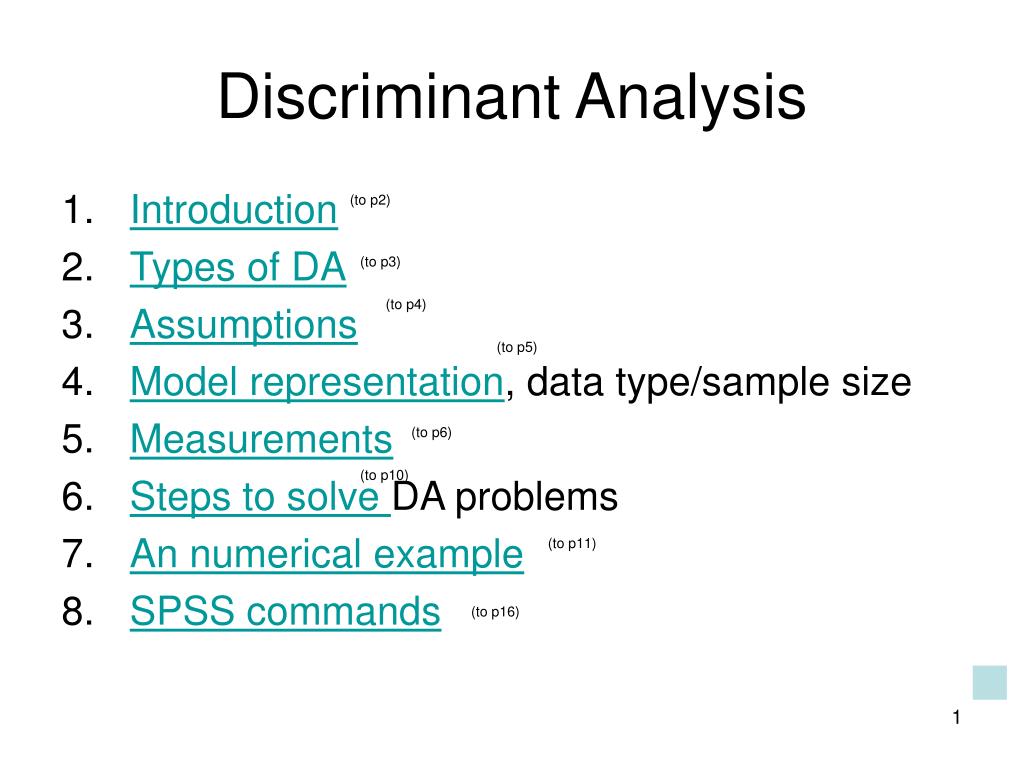 Discriminant Analysis

1. Introduction (to p2)
2. Types of DA (to p3)
3. Assumptions (to p4)
4. Model representation, data type/sample size (to p5)
5. Measurements (to p6)
6. Steps to solve DA problems (to p10)
7. An numerical example (to p11)
8. SPSS commands (to p16)

1